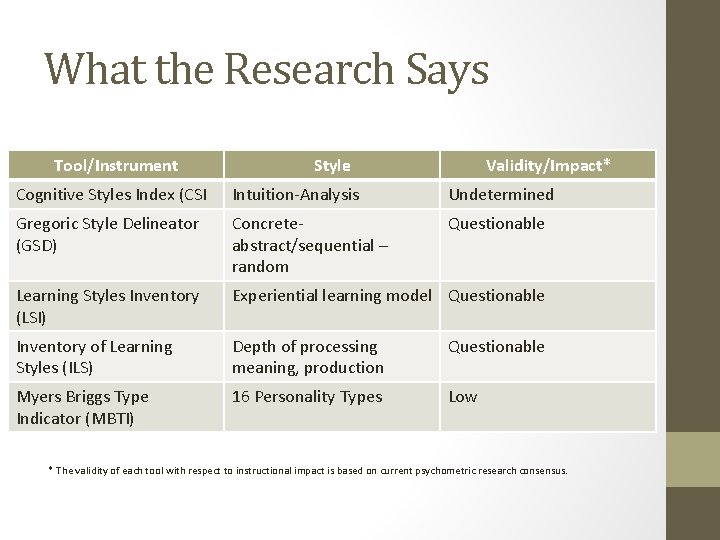 What the Research Says

| Tool/Instrument | Style | Validity/Impact* |
|---|---|---|
| Cognitive Styles Index (CSI | Intuition-Analysis | Undetermined |
| Gregoric Style Delineator (GSD) | Concrete-abstract/sequential – random | Questionable |
| Learning Styles Inventory (LSI) | Experiential learning model | Questionable |
| Inventory of Learning Styles (ILS) | Depth of processing meaning, production | Questionable |
| Myers Briggs Type Indicator (MBTI) | 16 Personality Types | Low |

* The validity of each tool with respect to instructional impact is based on current psychometric research consensus.